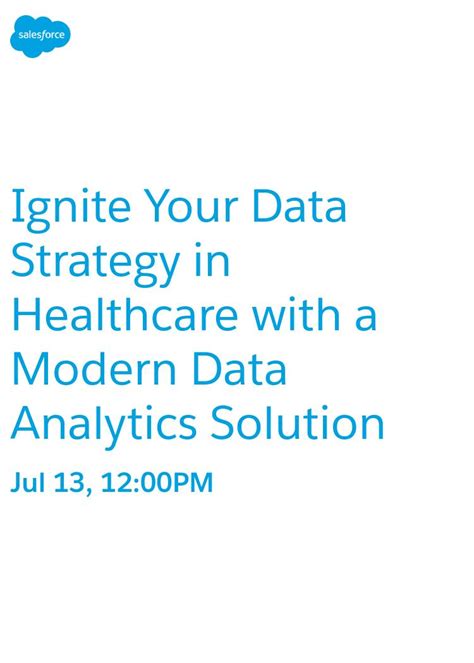 salesforce

Ignite Your Data Strategy in Healthcare with a Modern Data Analytics Solution

Jul 13, 12:00PM